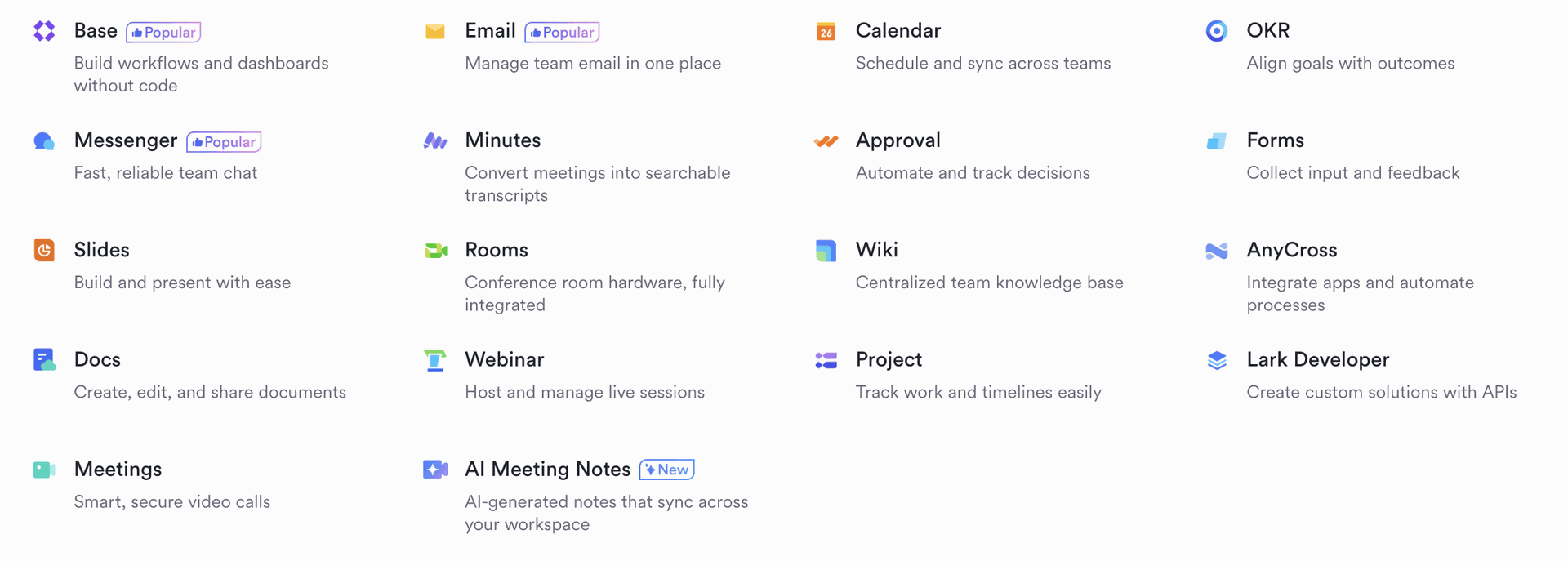 Base Popular
Build workflows and dashboards without code

Messenger Popular
Fast, reliable team chat

Slides
Build and present with ease

Docs
Create, edit, and share documents

Meetings
Smart, secure video calls

Email Popular
Manage team email in one place

Minutes
Convert meetings into searchable transcripts

Rooms
Conference room hardware, fully integrated

Webinar
Host and manage live sessions

AI Meeting Notes New
AI-generated notes that sync across your workspace

26
Calendar
Schedule and sync across teams

Approval
Automate and track decisions

Wiki
Centralized team knowledge base

Project
Track work and timelines easily

OKR
Align goals with outcomes

Forms
Collect input and feedback

AnyCross
Integrate apps and automate processes

Lark Developer
Create custom solutions with APIs